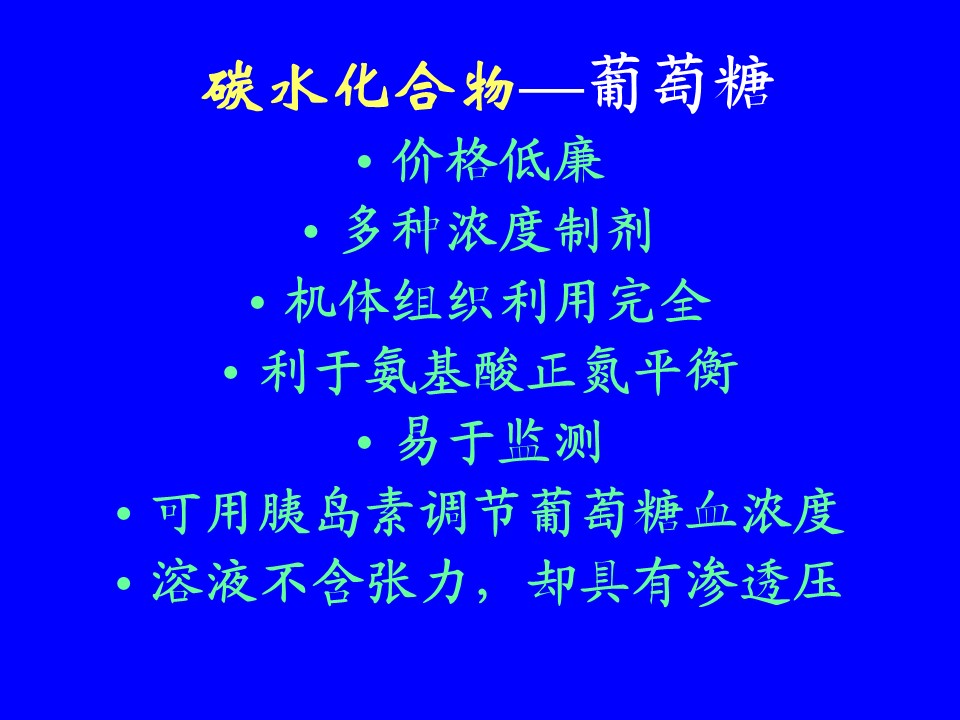 碳水化合物—葡萄糖

• 价格低廉
• 多种浓度制剂
• 机体组织利用完全
• 利于氨基酸正氮平衡
• 易于监测
• 可用胰岛素调节葡萄糖血浓度
• 溶液不含张力，却具有渗透压